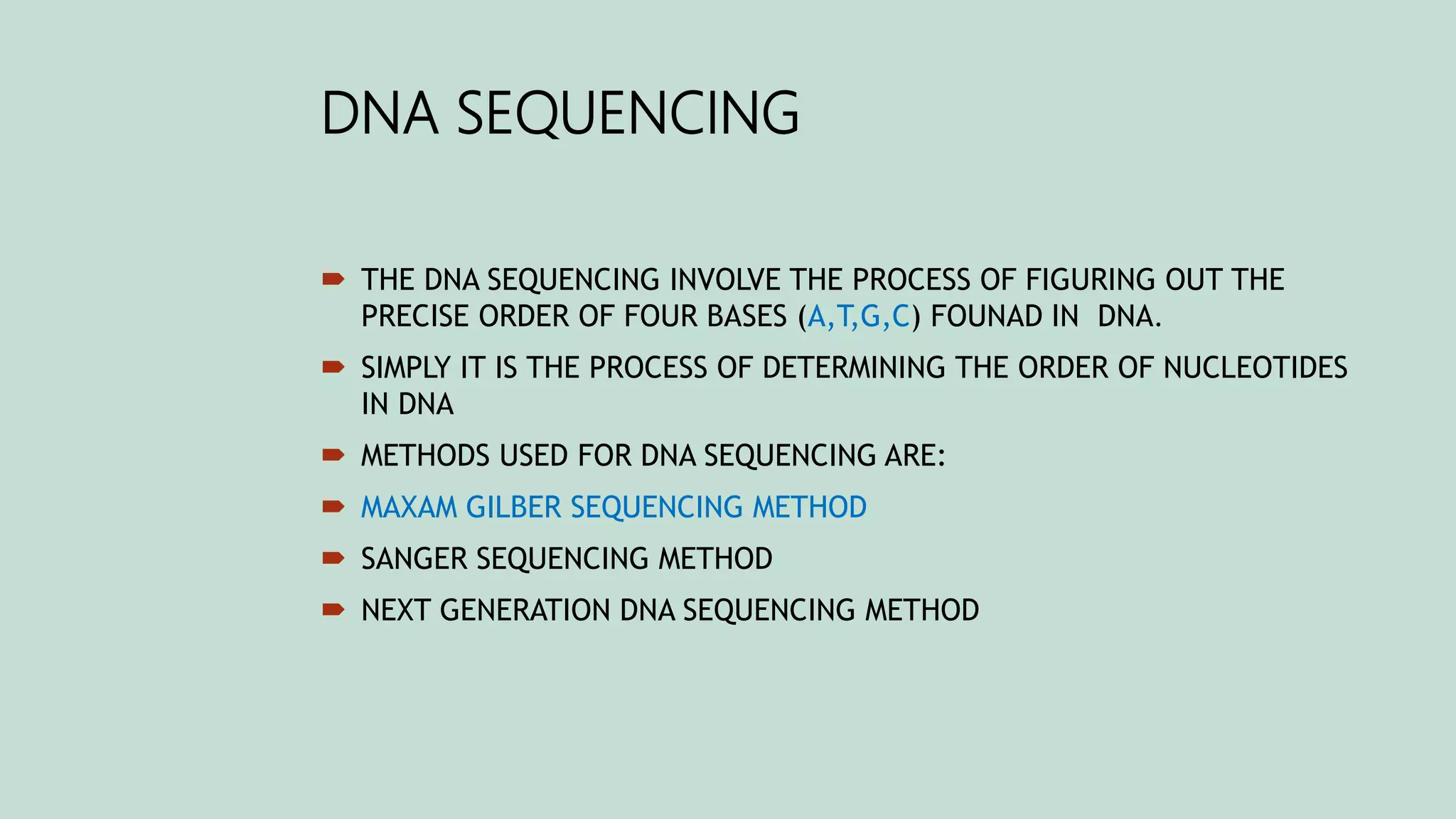 DNA SEQUENCING

THE DNA SEQUENCING INVOLVE THE PROCESS OF FIGURING OUT THE PRECISE ORDER OF FOUR BASES (A,T,G,C) FOUNAD IN DNA.

SIMPLY IT IS THE PROCESS OF DETERMINING THE ORDER OF NUCLEOTIDES IN DNA

METHODS USED FOR DNA SEQUENCING ARE:

MAXAM GILBER SEQUENCING METHOD

SANGER SEQUENCING METHOD

NEXT GENERATION DNA SEQUENCING METHOD